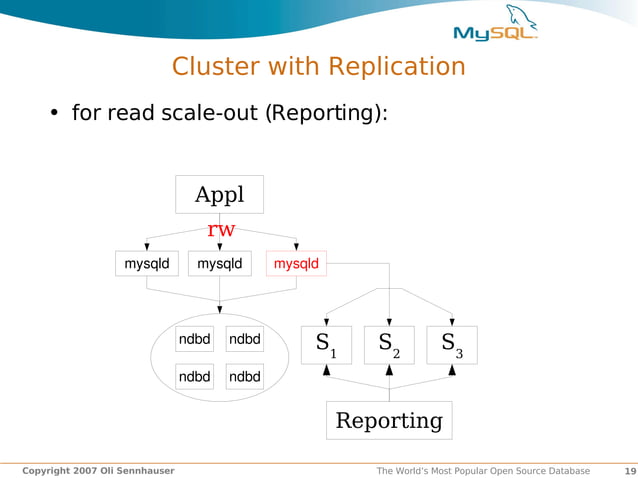 MySQL

Cluster with Replication

• for read scale-out (Reporting):

Appl

rw

mysqld mysqld mysqld

ndbd ndbd

ndbd ndbd

$S_1$ $S_2$ $S_3$

Reporting

Copyright 2007 Oli Sennhauser The World's Most Popular Open Source Database 19